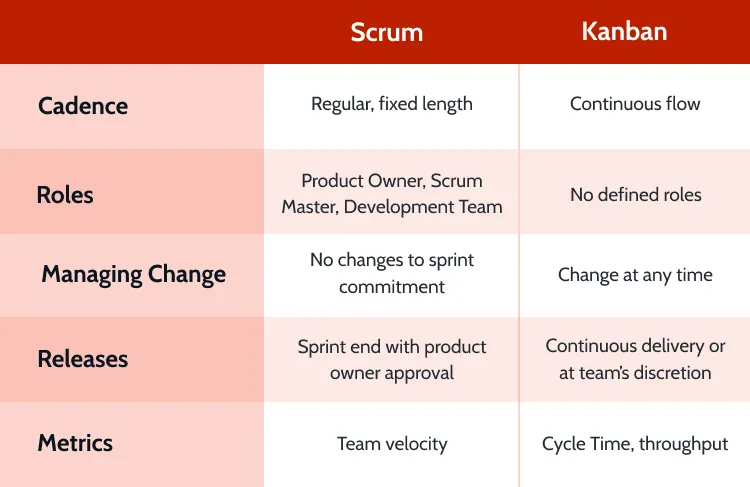 | | Scrum | Kanban |
|---|---|---|
| Cadence | Regular, fixed length | Continuous flow |
| Roles | Product Owner, Scrum Master, Development Team | No defined roles |
| Managing Change | No changes to sprint commitment | Change at any time |
| Releases | Sprint end with product owner approval | Continuous delivery or at team's discretion |
| Metrics | Team velocity | Cycle Time, throughput |